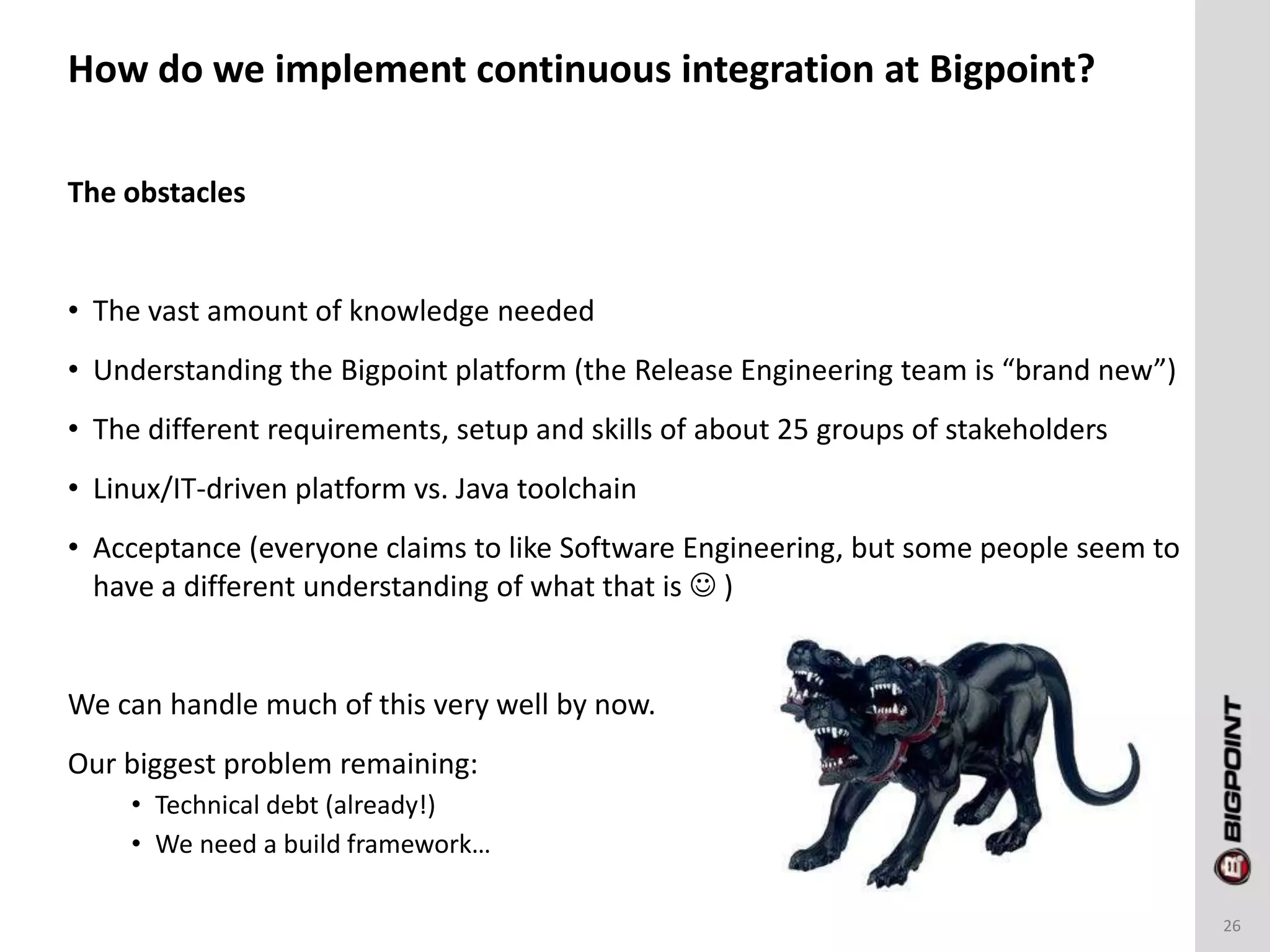 How do we implement continuous integration at Bigpoint?

The obstacles

• The vast amount of knowledge needed
• Understanding the Bigpoint platform (the Release Engineering team is “brand new”)
• The different requirements, setup and skills of about 25 groups of stakeholders
• Linux/IT-driven platform vs. Java toolchain
• Acceptance (everyone claims to like Software Engineering, but some people seem to have a different understanding of what that is ☺ )

We can handle much of this very well by now.

Our biggest problem remaining:
• Technical debt (already!)
• We need a build framework…

BIGPOINT

26